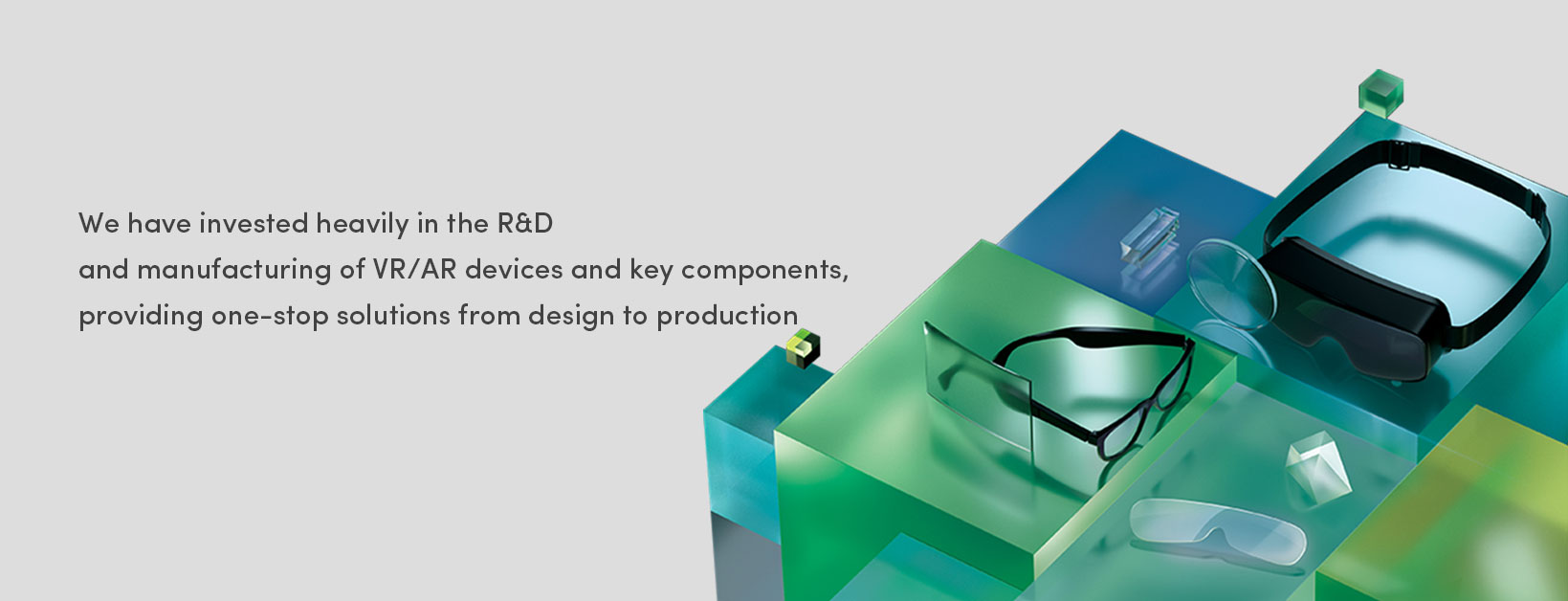 We have invested heavily in the R&D
and manufacturing of VR/AR devices and key components,
providing one-stop solutions from design to production